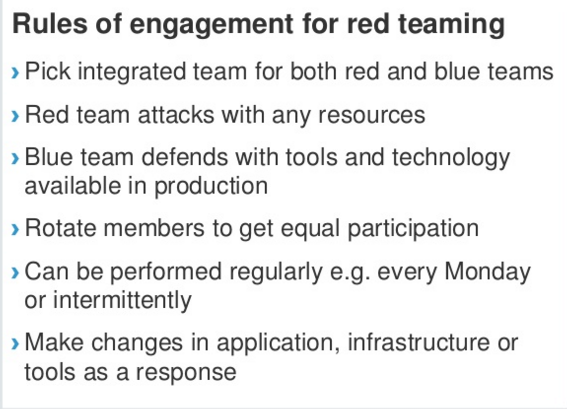 Rules of engagement for red teaming

› Pick integrated team for both red and blue teams

› Red team attacks with any resources

› Blue team defends with tools and technology available in production

› Rotate members to get equal participation

› Can be performed regularly e.g. every Monday or intermittently

› Make changes in application, infrastructure or tools as a response